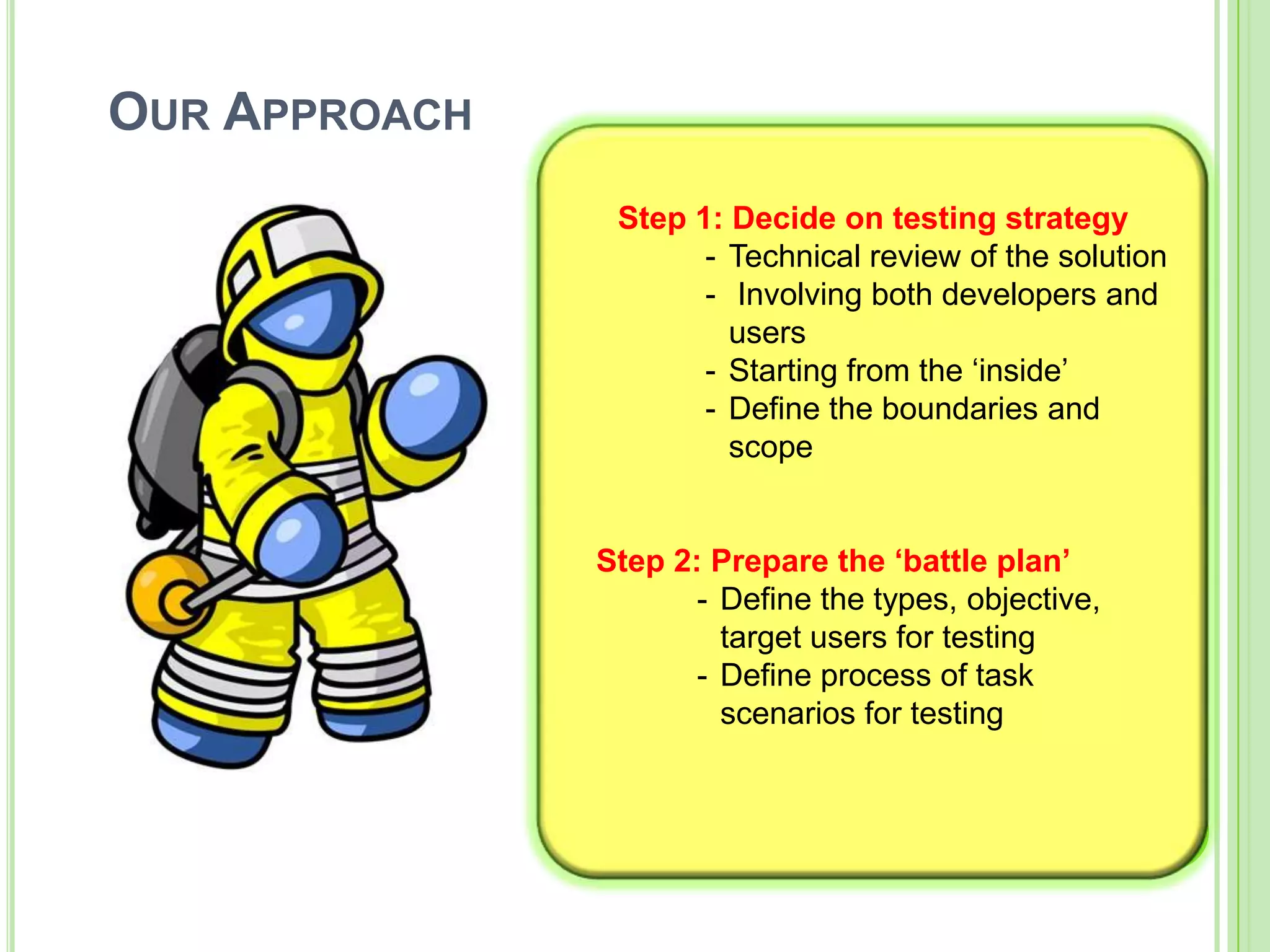 OUR APPROACH

Step 1: Decide on testing strategy
- Technical review of the solution
- Involving both developers and users
- Starting from the ‘inside’
- Define the boundaries and scope

Step 2: Prepare the ‘battle plan’
- Define the types, objective, target users for testing
- Define process of task scenarios for testing